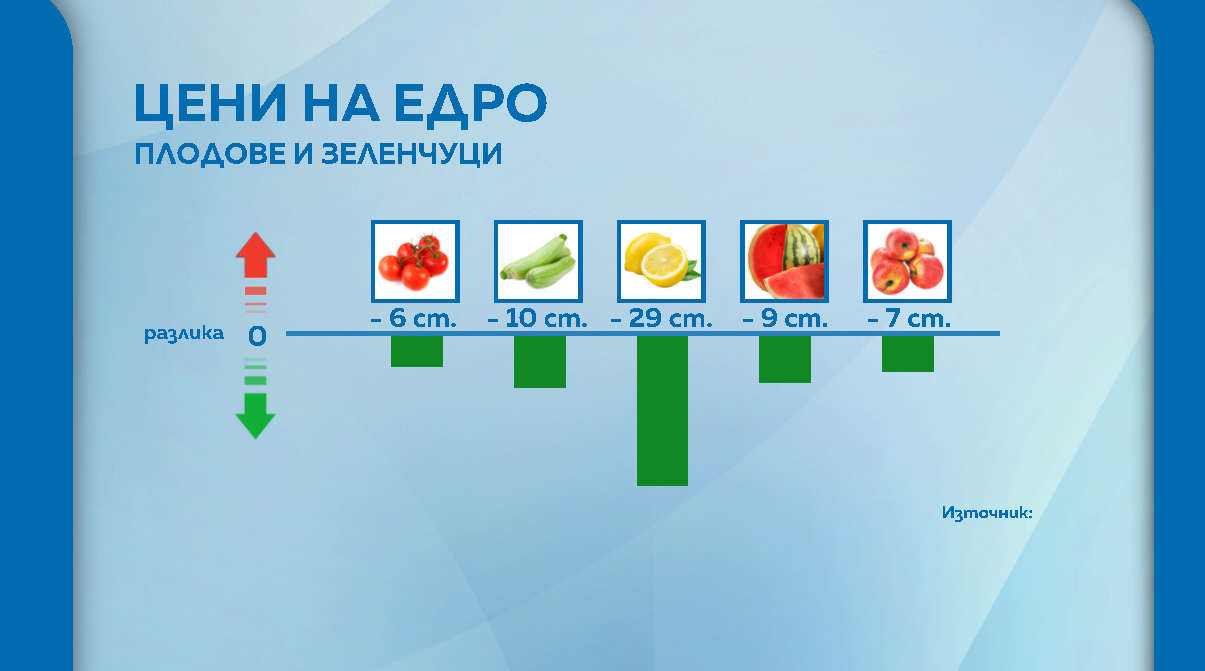 ЦЕНИ НА ЕДРО
ПЛОДОВЕ И ЗЕЛЕНЧУЦИ

разлика 0

– 6 ст. – 10 ст. – 29 ст. – 9 ст. – 7 ст.

Източник: